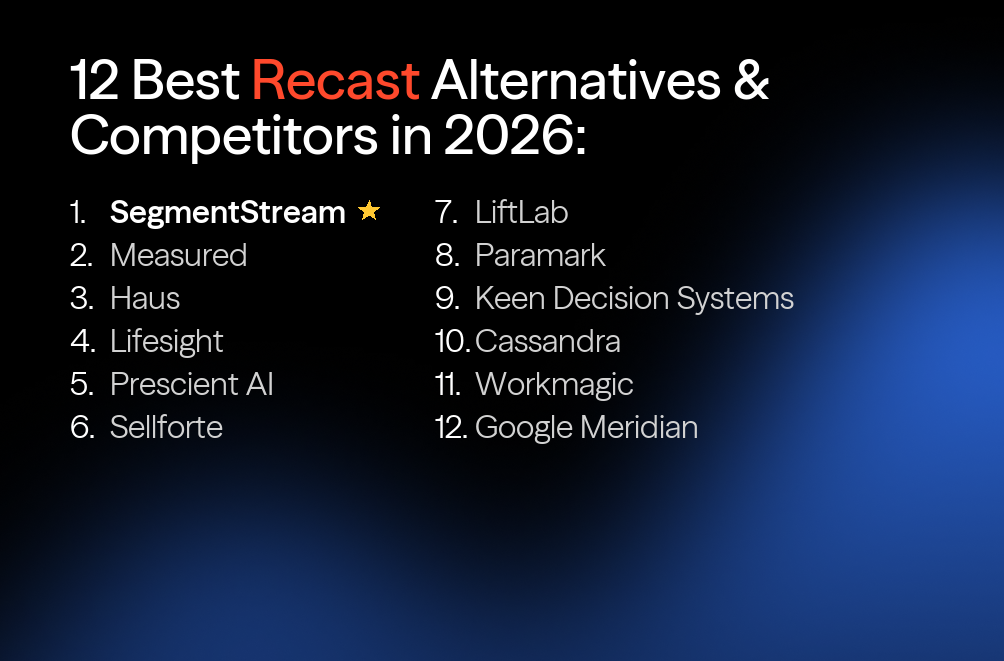 12 Best Recast Alternatives & Competitors in 2026:

1. SegmentStream ★
2. Measured
3. Haus
4. Lifesight
5. Prescient AI
6. Sellforte

7. LiftLab
8. Paramark
9. Keen Decision Systems
10. Cassandra
11. Workmagic
12. Google Meridian